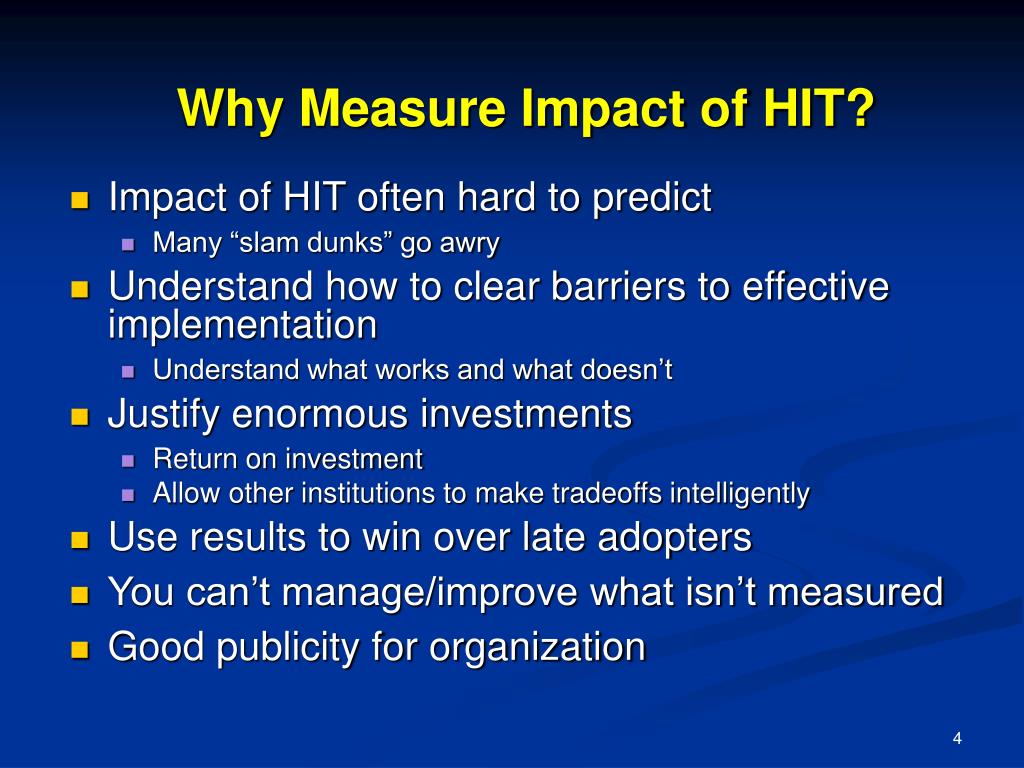 Why Measure Impact of HIT?

Impact of HIT often hard to predict

Many “slam dunks” go awry

Understand how to clear barriers to effective implementation

Understand what works and what doesn’t

Justify enormous investments

Return on investment

Allow other institutions to make tradeoffs intelligently

Use results to win over late adopters

You can’t manage/improve what isn’t measured

Good publicity for organization

4